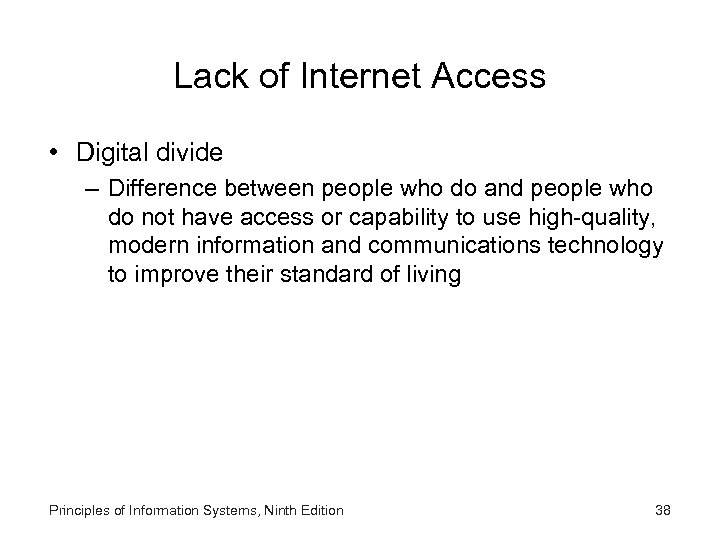 Lack of Internet Access

• Digital divide
– Difference between people who do and people who do not have access or capability to use high-quality, modern information and communications technology to improve their standard of living

Principles of Information Systems, Ninth Edition

38